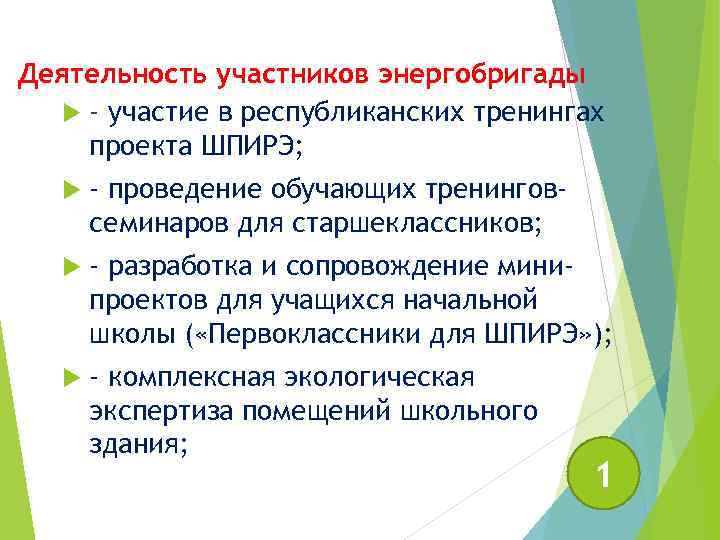 Деятельность участников энергобригады

- участие в республиканских тренингах проекта ШПИРЭ;

- проведение обучающих тренингов-семинаров для старшеклассников;

- разработка и сопровождение мини-проектов для учащихся начальной школы («Первоклассники для ШПИРЭ»);

- комплексная экологическая экспертиза помещений школьного здания;

1